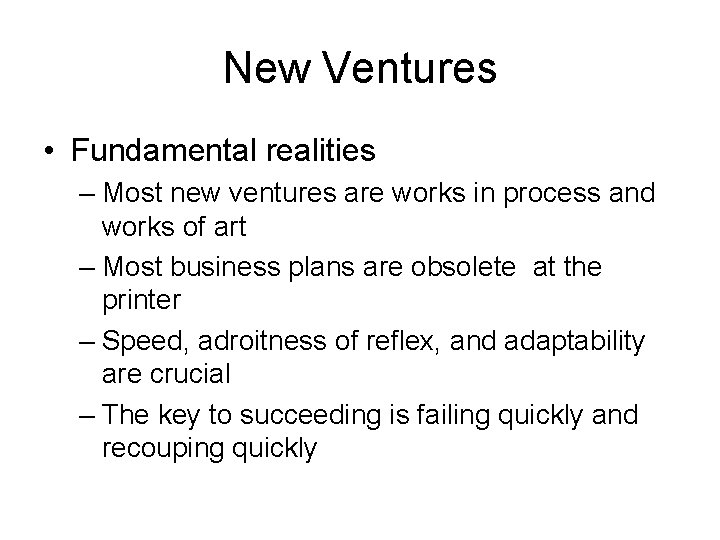 New Ventures

• Fundamental realities

– Most new ventures are works in process and works of art

– Most business plans are obsolete  at the printer

– Speed, adroitness of reflex, and adaptability are crucial

– The key to succeeding is failing quickly and recouping quickly